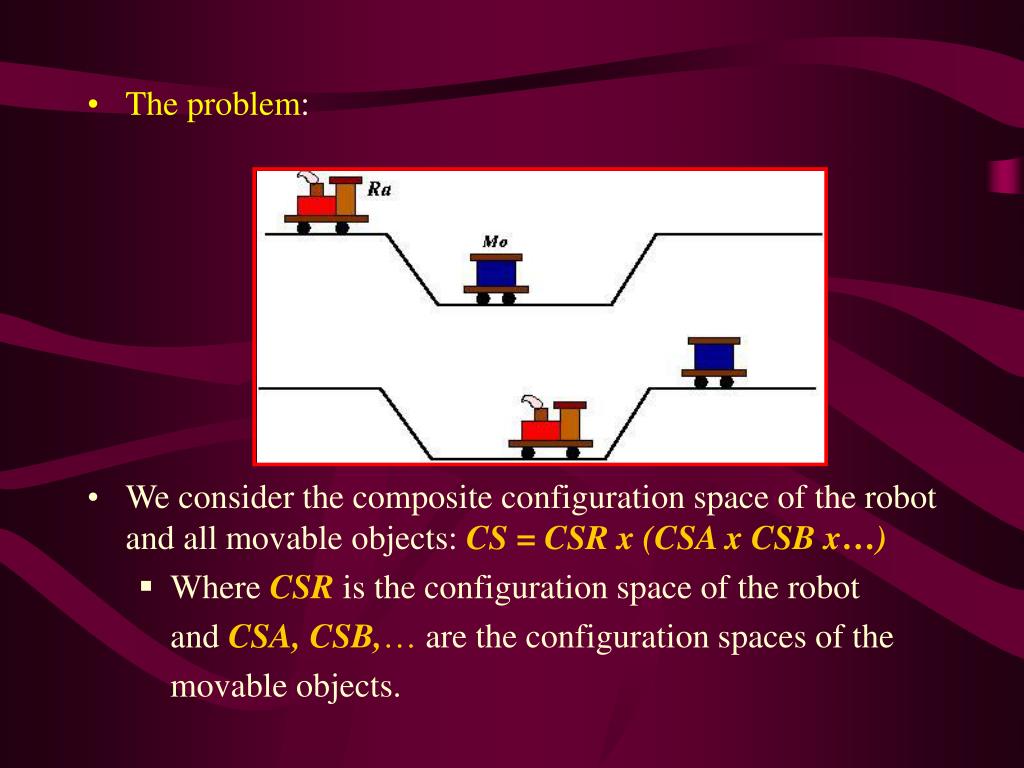 • The problem:

Ra

Mo

• We consider the composite configuration space of the robot and all movable objects: CS = CSR x (CSA x CSB x…)

▪ Where CSR is the configuration space of the robot and CSA, CSB,… are the configuration spaces of the movable objects.